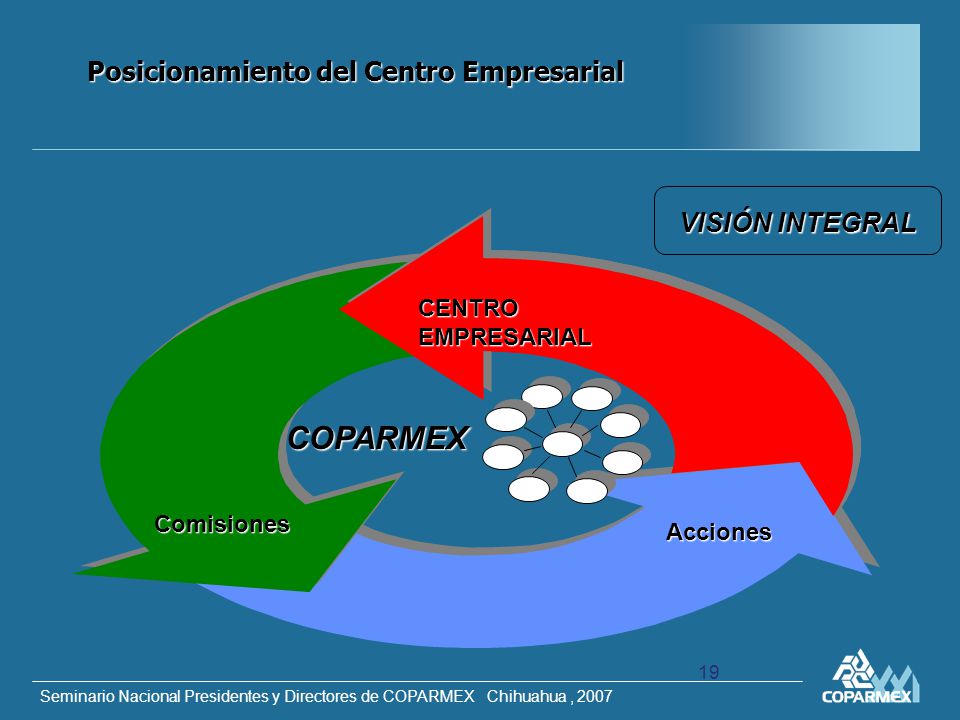 Posicionamiento del Centro Empresarial

VISIÓN INTEGRAL

CENTRO EMPRESARIAL

COPARMEX

Comisiones

Acciones

19

Seminario Nacional Presidentes y Directores de COPARMEX Chihuahua , 2007

COPARMEX